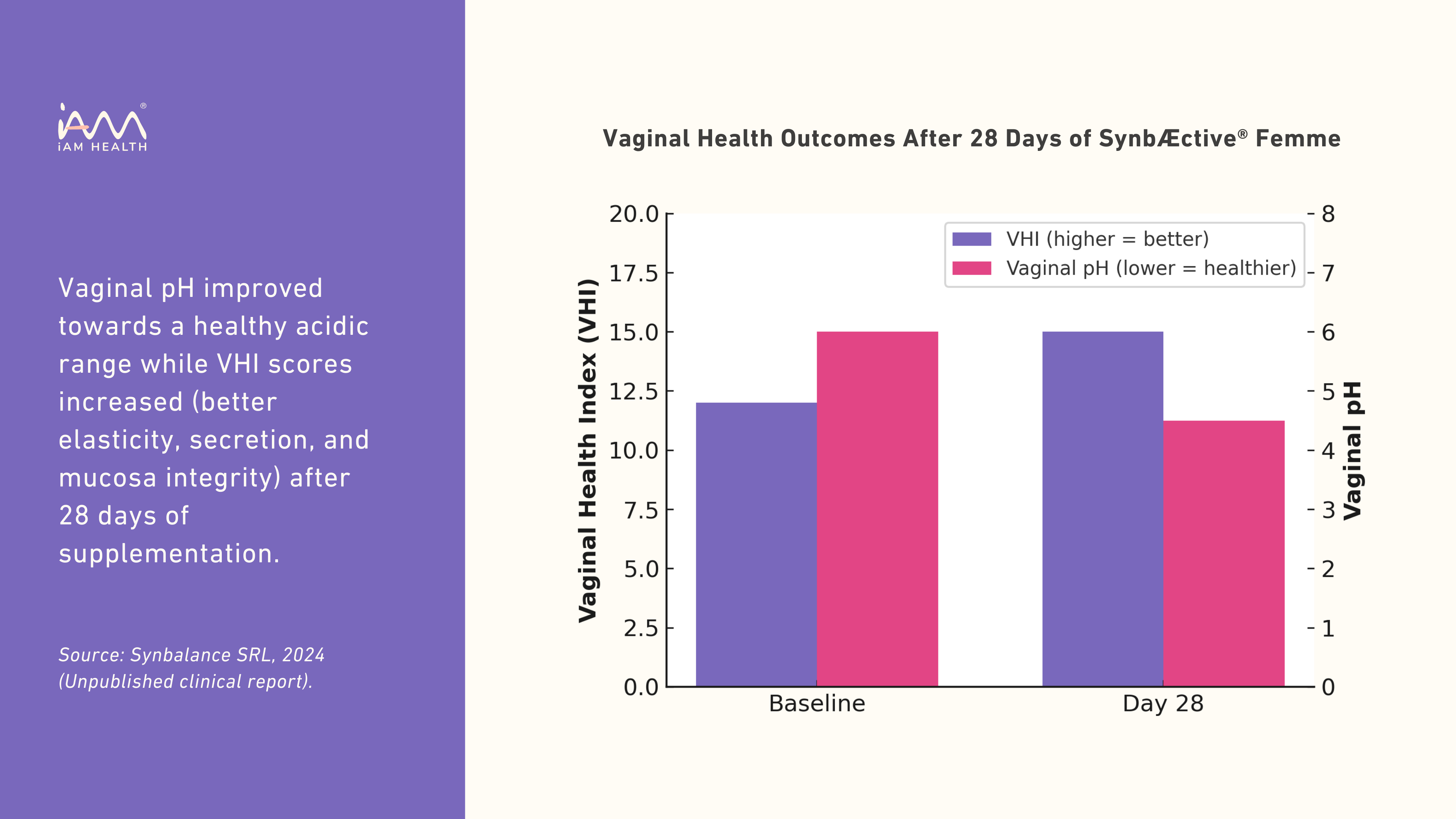 iAM®
iAM HEALTH

Vaginal pH improved towards a healthy acidic range while VHI scores increased (better elasticity, secretion, and mucosa integrity) after 28 days of supplementation.

Source: Synbalance SRL, 2024 (Unpublished clinical report).

Vaginal Health Outcomes After 28 Days of SynbÆctive® Femme

VHI (higher = better)
Vaginal pH (lower = healthier)

Vaginal Health Index (VHI)
20.0
17.5
15.0
12.5
10.0
7.5
5.0
2.5
0.0

Vaginal pH
8
7
6
5
4
3
2
1
0

Baseline
Day 28